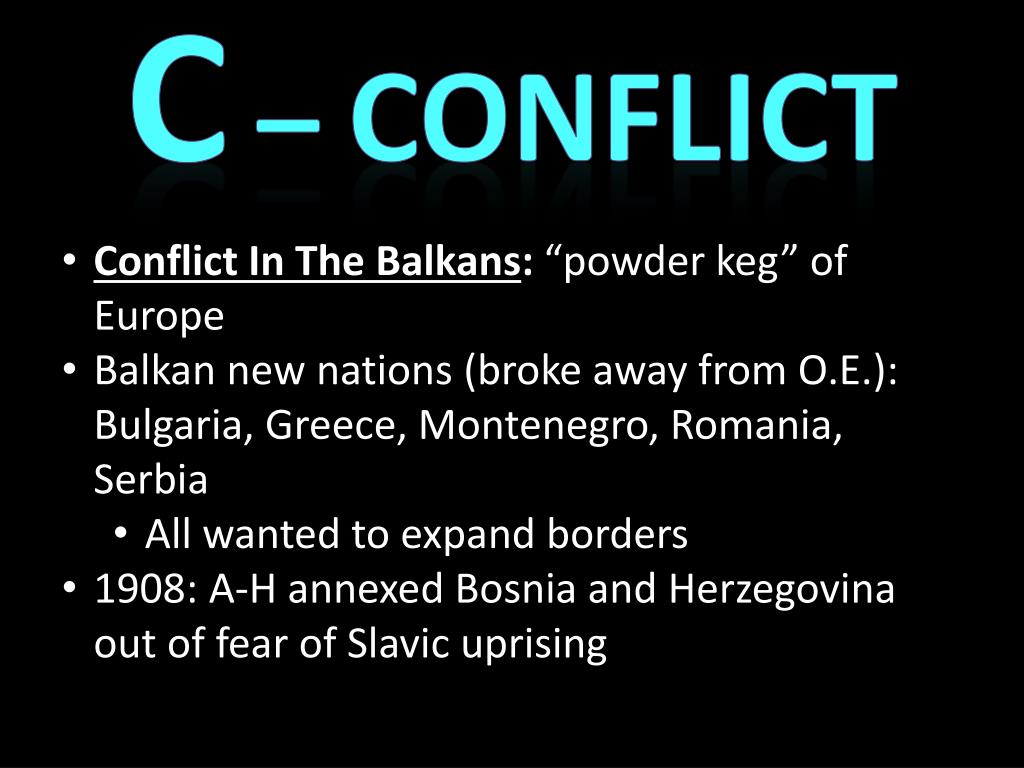 C – CONFLICT

• Conflict In The Balkans: “powder keg” of Europe
• Balkan new nations (broke away from O.E.): Bulgaria, Greece, Montenegro, Romania, Serbia
  • All wanted to expand borders
• 1908: A-H annexed Bosnia and Herzegovina out of fear of Slavic uprising